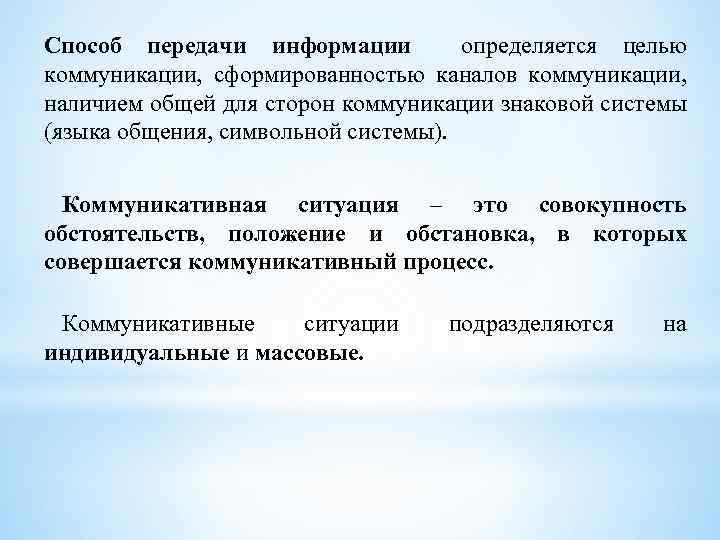 Способ передачи информации определяется целью коммуникации, сформированностью каналов коммуникации, наличием общей для сторон коммуникации знаковой системы (языка общения, символьной системы).

Коммуникативная ситуация – это совокупность обстоятельств, положение и обстановка, в которых совершается коммуникативный процесс.

Коммуникативные ситуации подразделяются на индивидуальные и массовые.